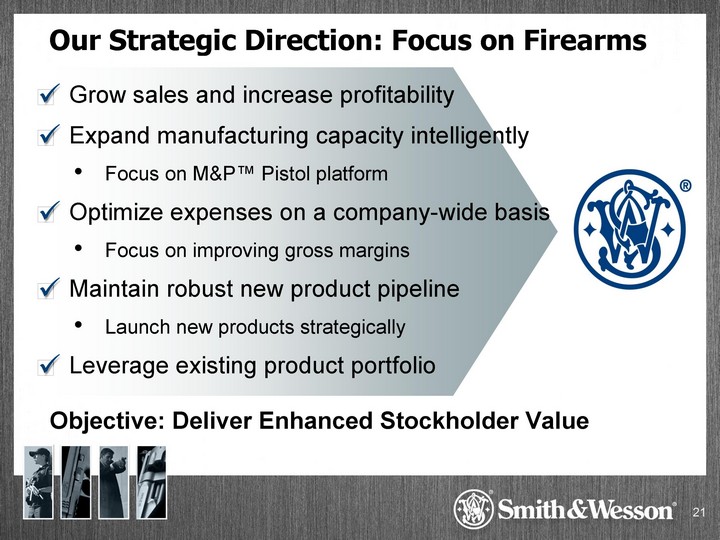 Our Strategic Direction: Focus on Firearms

✓ Grow sales and increase profitability

✓ Expand manufacturing capacity intelligently

• Focus on M&P™ Pistol platform

✓ Optimize expenses on a company-wide basis

• Focus on improving gross margins

✓ Maintain robust new product pipeline

• Launch new products strategically

✓ Leverage existing product portfolio

®

Objective: Deliver Enhanced Stockholder Value

Smith&Wesson®

21